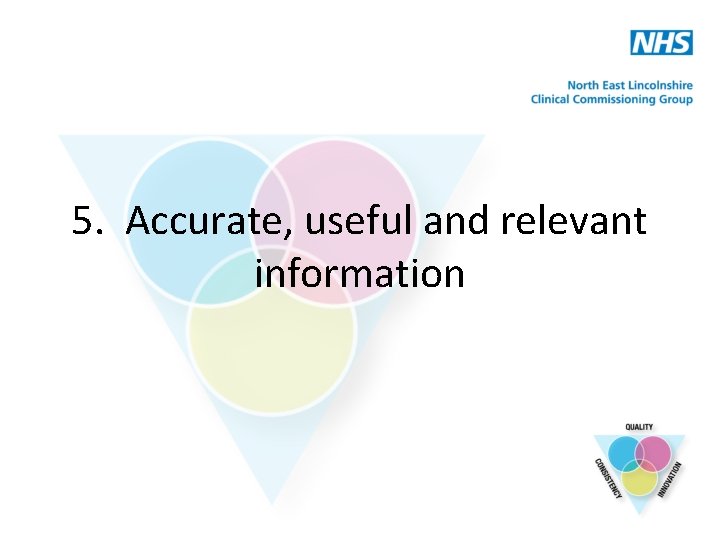 NHS
North East Lincolnshire
Clinical Commissioning Group

5. Accurate, useful and relevant information

QUALITY
CONSISTENCY
INNOVATION